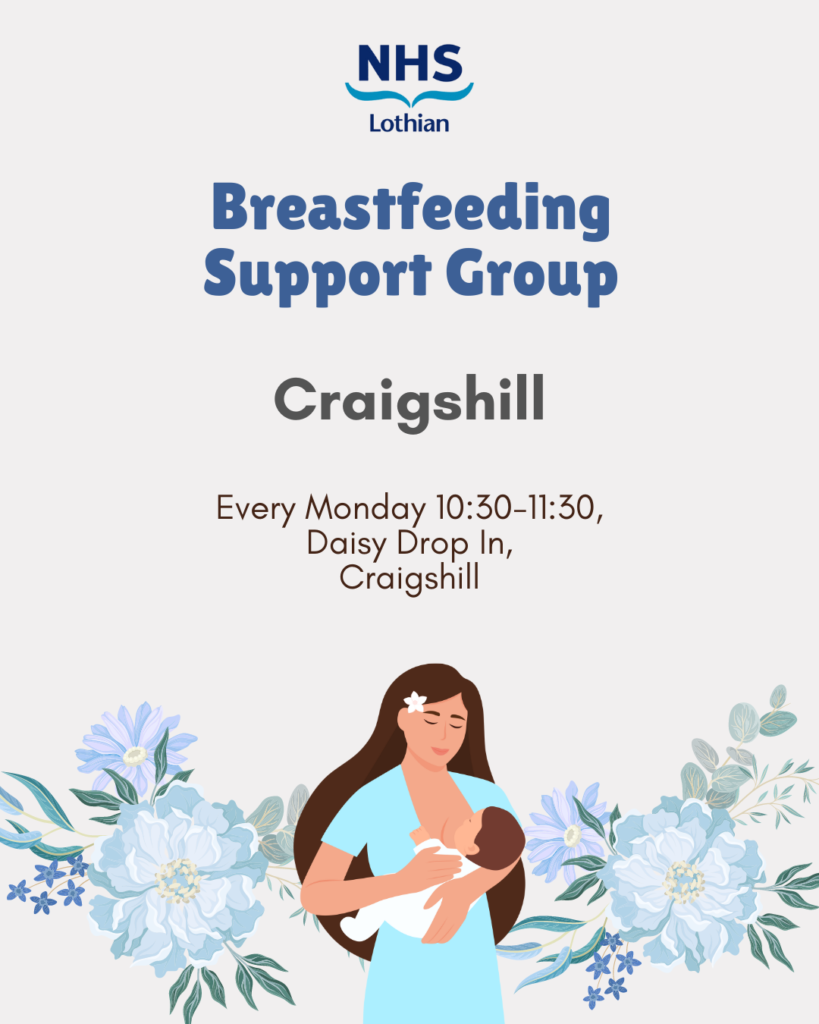 NHS
Lothian

Breastfeeding Support Group

Craigshill

Every Monday 10:30-11:30, Daisy Drop In, Craigshill